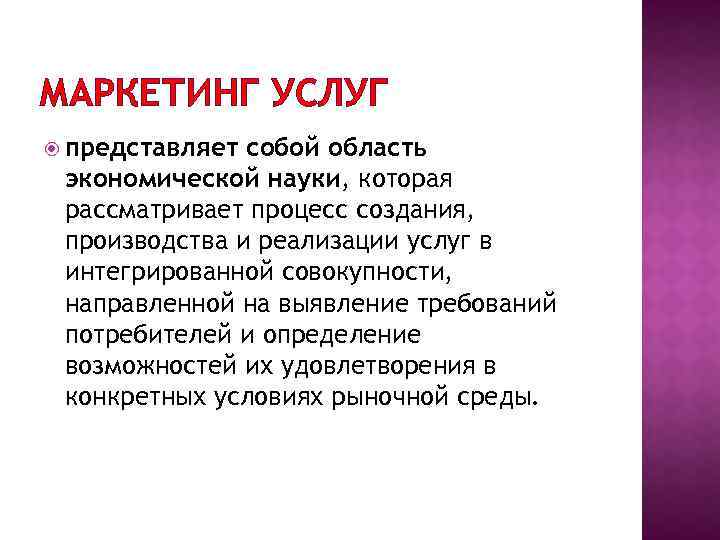 МАРКЕТИНГ УСЛУГ

представляет собой область экономической науки, которая рассматривает процесс создания, производства и реализации услуг в интегрированной совокупности, направленной на выявление требований потребителей и определение возможностей их удовлетворения в конкретных условиях рыночной среды.